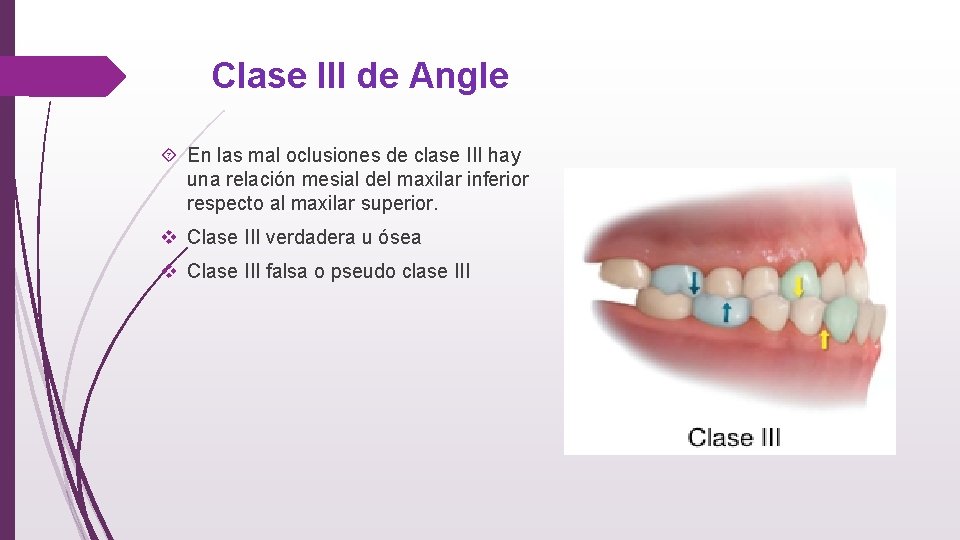 Clase III de Angle

En las mal oclusiones de clase III hay una relación mesial del maxilar inferior respecto al maxilar superior.

Clase III verdadera u ósea

Clase III falsa o pseudo clase III

Clase III